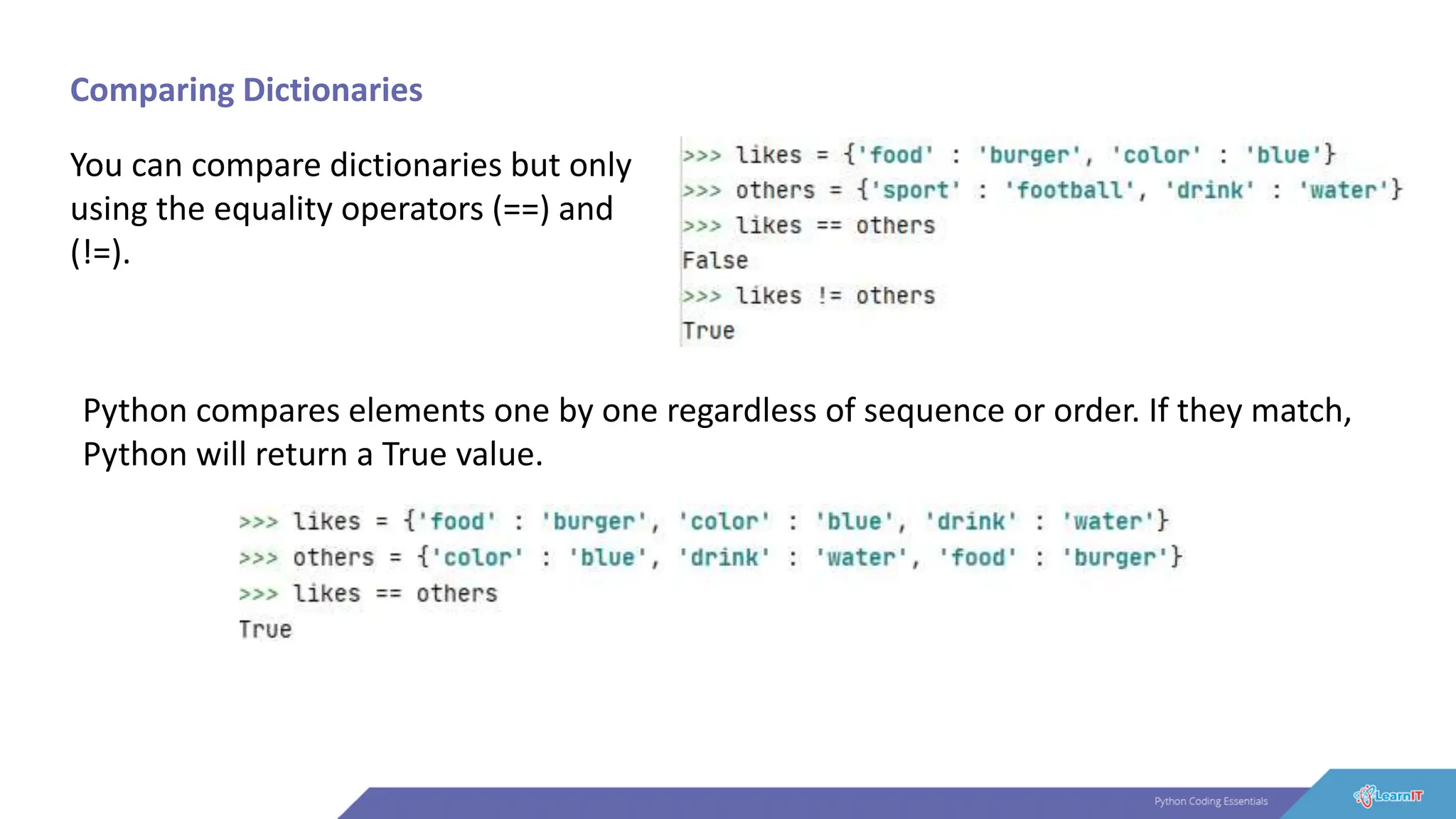 Comparing Dictionaries

You can compare dictionaries but only using the equality operators (==) and (!=).

>>> likes = {'food' : 'burger', 'color' : 'blue'}
>>> others = {'sport' : 'football', 'drink' : 'water'}
>>> likes == others
False
>>> likes != others
True

Python compares elements one by one regardless of sequence or order. If they match, Python will return a True value.

>>> likes = {'food' : 'burger', 'color' : 'blue', 'drink' : 'water'}
>>> others = {'color' : 'blue', 'drink' : 'water', 'food' : 'burger'}
>>> likes == others
True

Python Coding Essentials

LearnIT